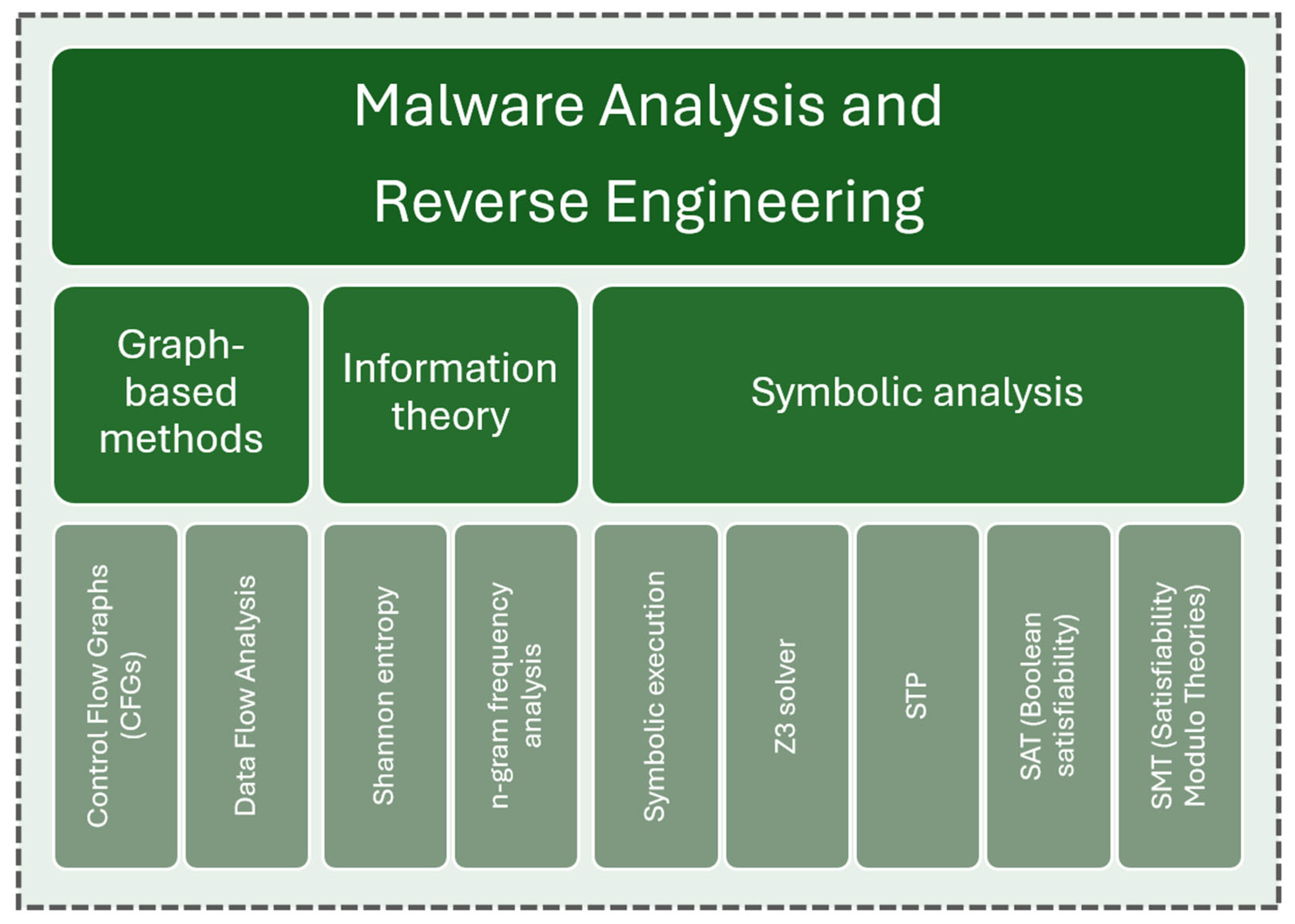 Malware Analysis and Reverse Engineering

Graph-based methods

Information theory

Symbolic analysis

Control Flow Graphs (CFGs)

Data Flow Analysis

Shannon entropy

n-gram frequency analysis

Symbolic execution

Z3 solver

STP

SAT (Boolean satisfiability)

SMT (Satisfiability Modulo Theories)